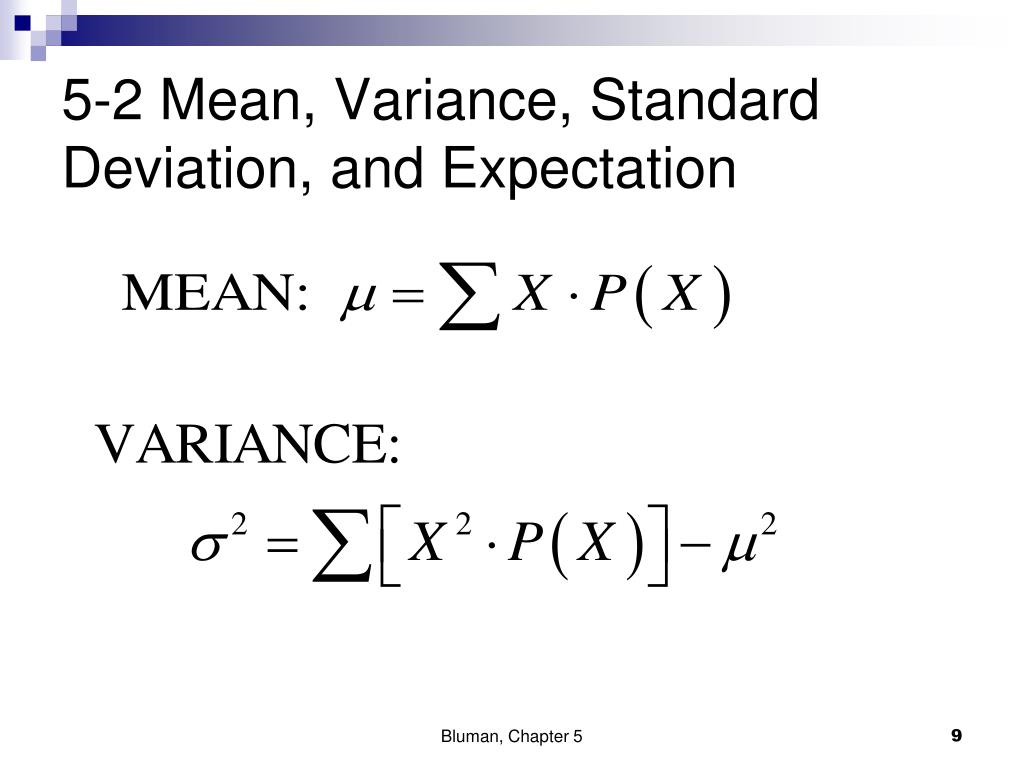 5-2 Mean, Variance, Standard Deviation, and Expectation

MEAN: $\mu = \sum X \cdot P(X)$

VARIANCE:

$\sigma^2 = \sum \left[ X^2 \cdot P(X) \right] - \mu^2$

Bluman, Chapter 5

9